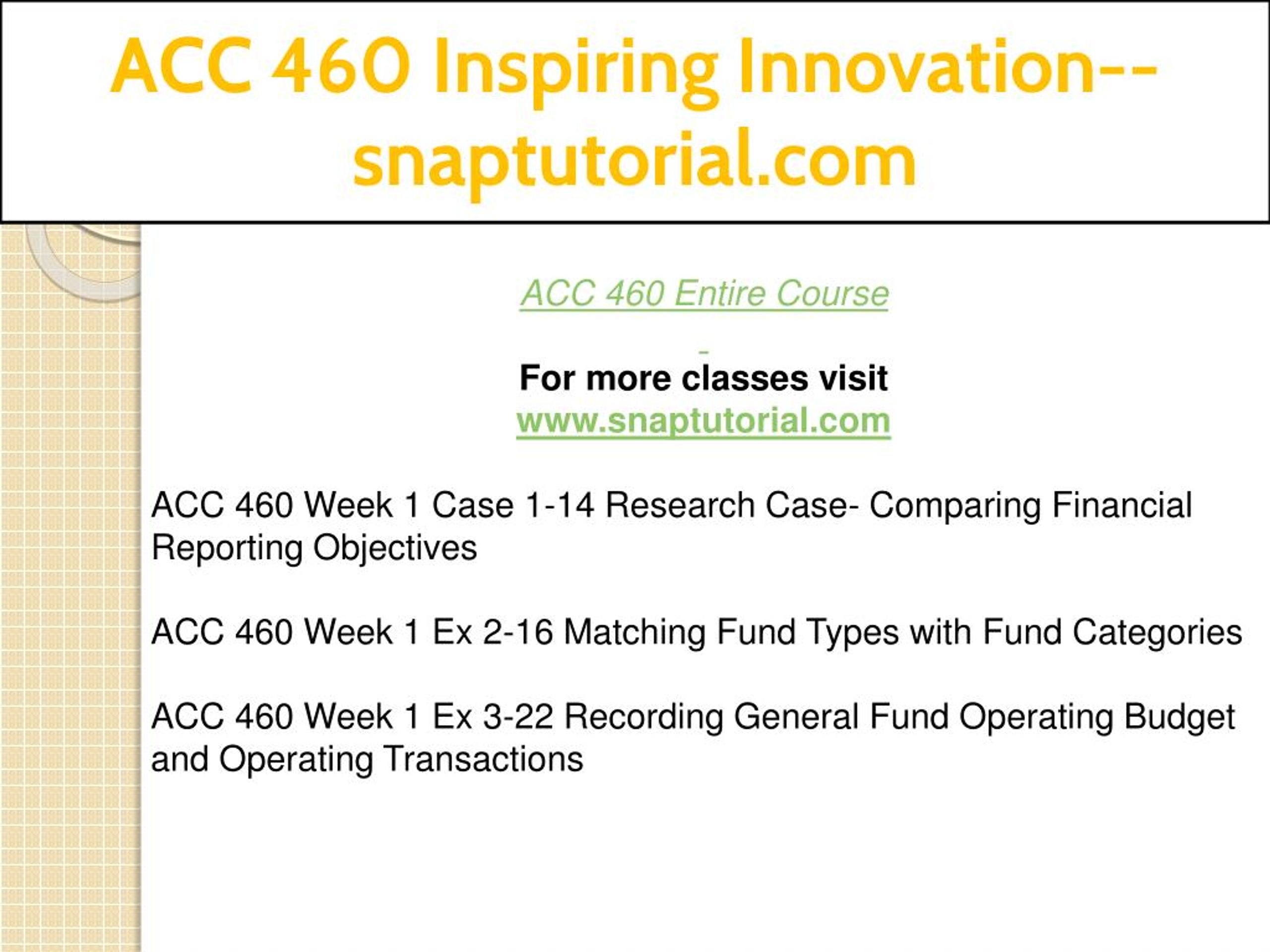 ACC 460 Inspiring Innovation--snaptutorial.com

ACC 460 Entire Course

For more classes visit
www.snaptutorial.com

ACC 460 Week 1 Case 1-14 Research Case- Comparing Financial Reporting Objectives

ACC 460 Week 1 Ex 2-16 Matching Fund Types with Fund Categories

ACC 460 Week 1 Ex 3-22 Recording General Fund Operating Budget and Operating Transactions